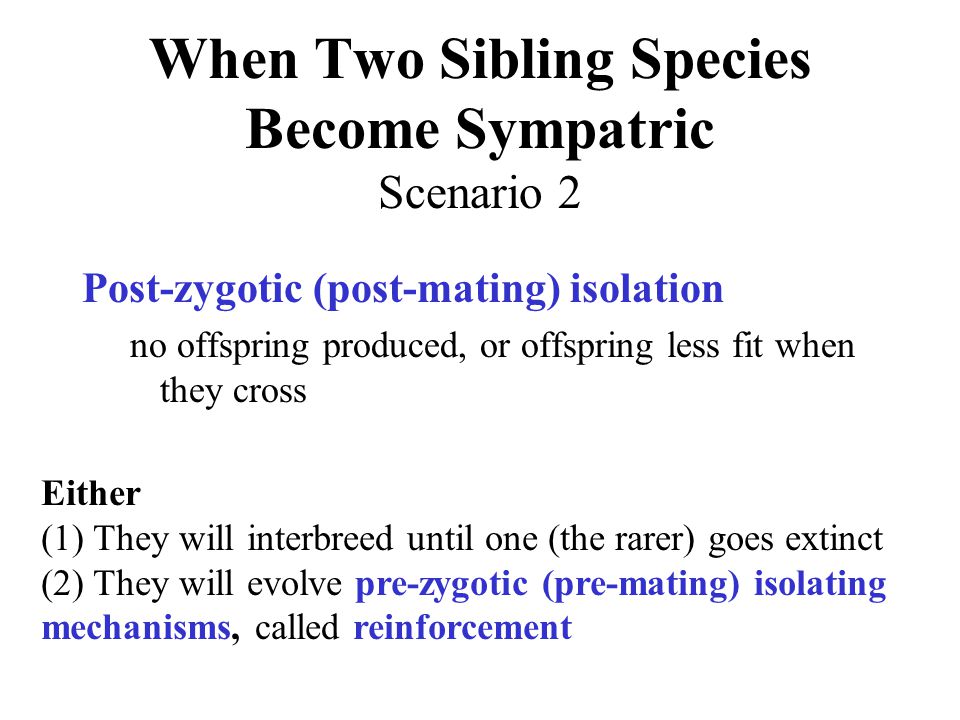 When Two Sibling Species Become Sympatric
Scenario 2

Post-zygotic (post-mating) isolation

no offspring produced, or offspring less fit when they cross

Either
(1) They will interbreed until one (the rarer) goes extinct
(2) They will evolve pre-zygotic (pre-mating) isolating mechanisms, called reinforcement